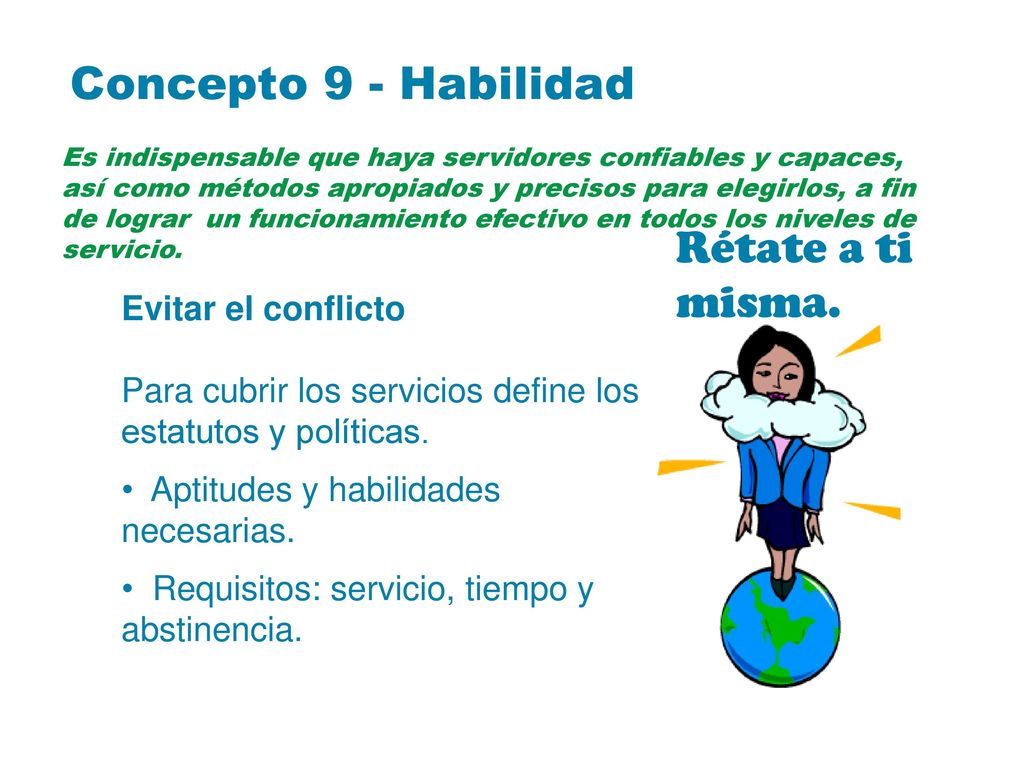 Concepto 9 - Habilidad

Es indispensable que haya servidores confiables y capaces, así como métodos apropiados y precisos para elegirlos, a fin de lograr un funcionamiento efectivo en todos los niveles de servicio.

Rétate a ti misma.

Evitar el conflicto

Para cubrir los servicios define los estatutos y políticas.

• Aptitudes y habilidades necesarias.

• Requisitos: servicio, tiempo y abstinencia.